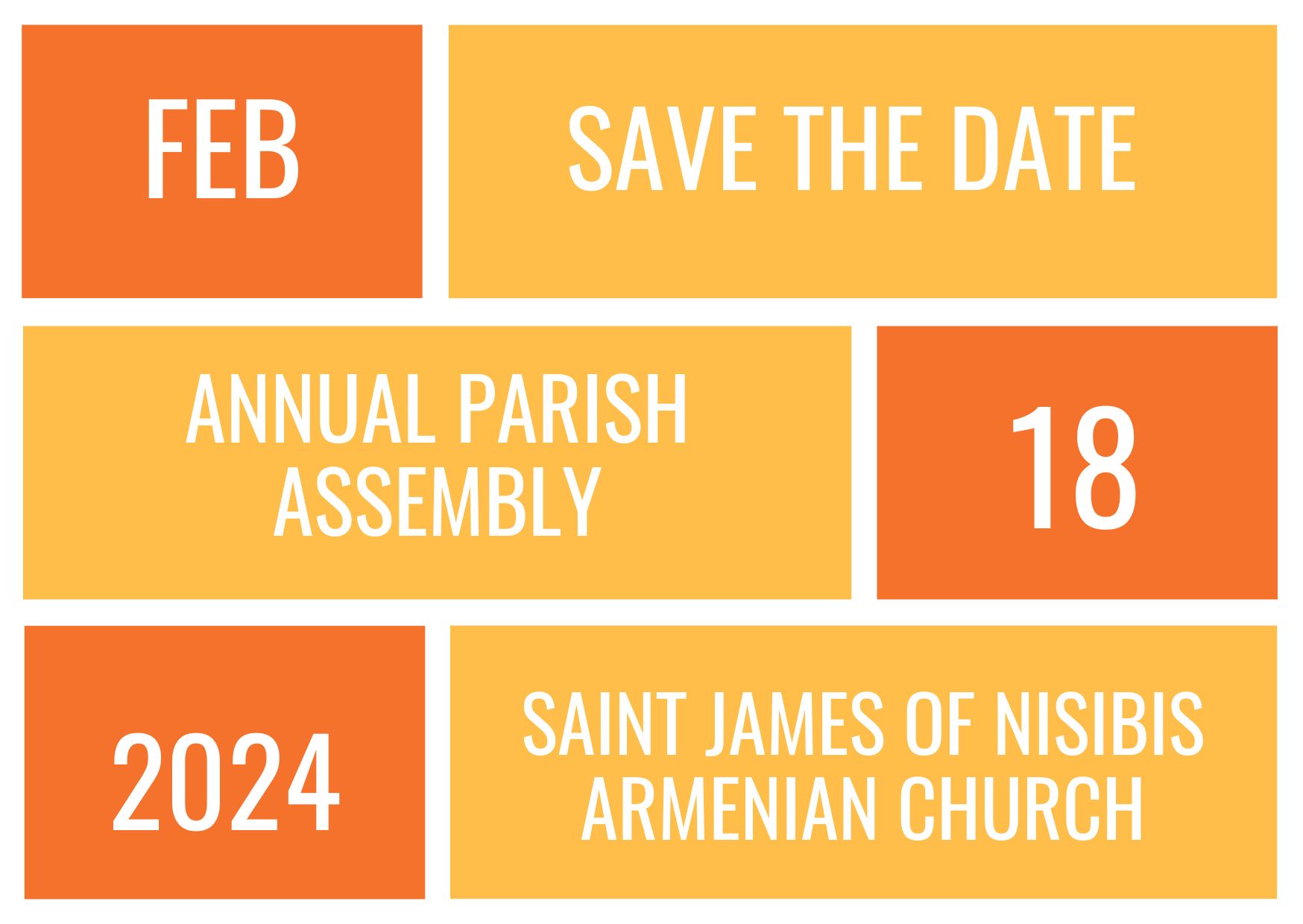 FEB

SAVE THE DATE

ANNUAL PARISH ASSEMBLY

18

2024

SAINT JAMES OF NISIBIS ARMENIAN CHURCH